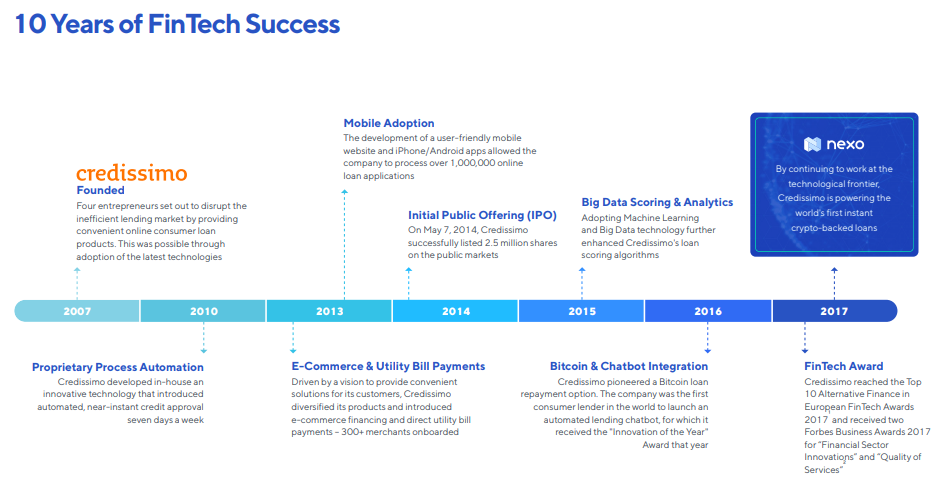 10 Years of FinTech Success

credissimo
Founded
Four entrepreneurs set out to disrupt the inefficient lending market by providing convenient online consumer loan products. This was possible through adoption of the latest technologies

Mobile Adoption
The development of a user-friendly mobile website and iPhone/Android apps allowed the company to process over 1,000,000 online loan applications

Initial Public Offering (IPO)
On May 7, 2014, Credissimo successfully listed 2.5 million shares on the public markets

Big Data Scoring & Analytics
Adopting Machine Learning and Big Data technology further enhanced Credissimo's loan scoring algorithms

nexo
By continuing to work at the technological frontier, Credissimo is powering the world's first instant crypto-backed loans

2007
2010
2013
2014
2015
2016
2017

Proprietary Process Automation
Credissimo developed in-house an innovative technology that introduced automated, near-instant credit approval seven days a week

E-Commerce & Utility Bill Payments
Driven by a vision to provide convenient solutions for its customers, Credissimo diversified its products and introduced e-commerce financing and direct utility bill payments – 300+ merchants onboarded

Bitcoin & Chatbot Integration
Credissimo pioneered a Bitcoin loan repayment option. The company was the first consumer lender in the world to launch an automated lending chatbot, for which it received the "Innovation of the Year" Award that year

FinTech Award
Credissimo reached the Top 10 Alternative Finance in European FinTech Awards 2017 and received two Forbes Business Awards 2017 for "Financial Sector Innovations" and "Quality of Services"